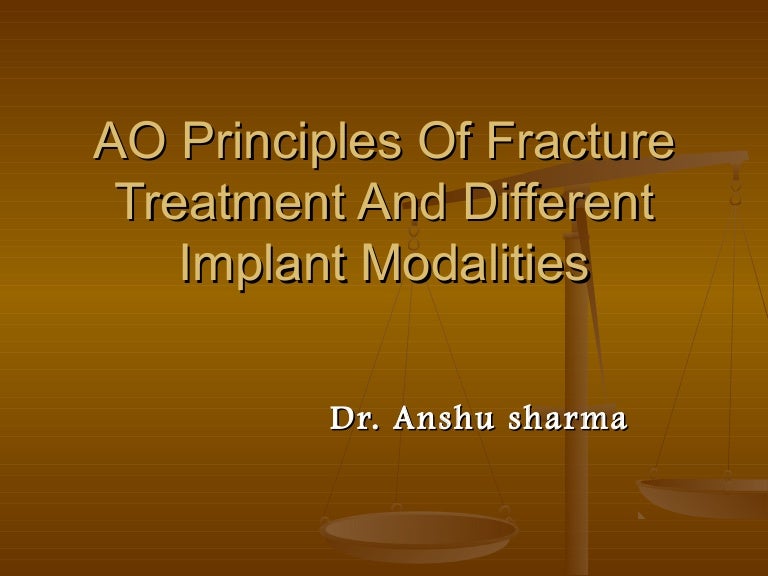 AO Principles Of Fracture Treatment And Different Implant Modalities

Dr. Anshu sharma